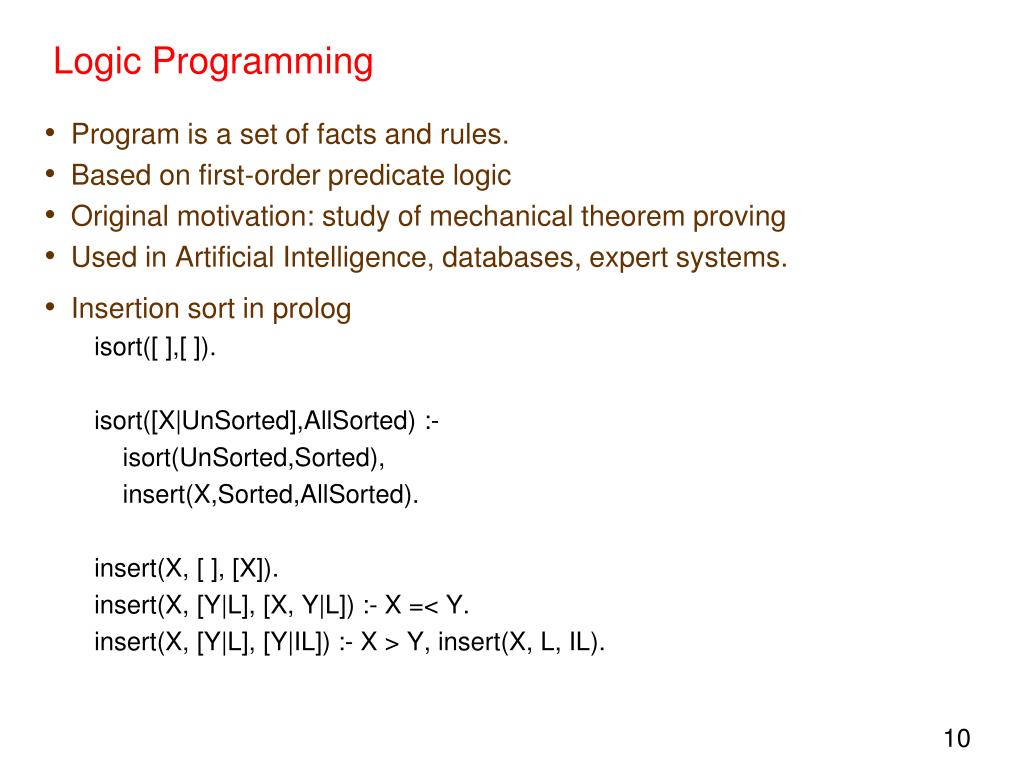 Logic Programming

• Program is a set of facts and rules.
• Based on first-order predicate logic
• Original motivation: study of mechanical theorem proving
• Used in Artificial Intelligence, databases, expert systems.

• Insertion sort in prolog
isort([ ],[ ]).

isort([X|UnSorted],AllSorted) :-
isort(UnSorted,Sorted),
insert(X,Sorted,AllSorted).

insert(X, [ ], [X]).
insert(X, [Y|L], [X, Y|L]) :- X =< Y.
insert(X, [Y|L], [Y|IL]) :- X > Y, insert(X, L, IL).

10